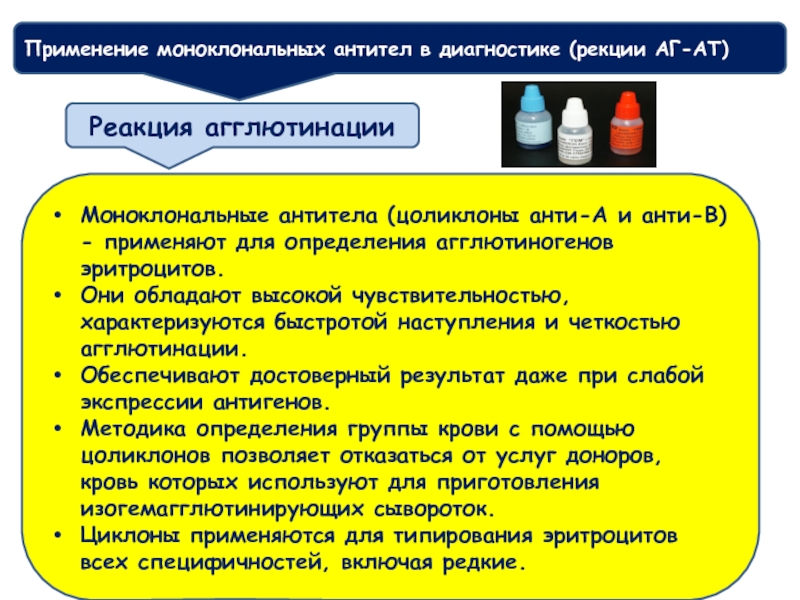 Применение моноклональных антител в диагностике (рекции АГ-АТ)

Реакция агглютинации

• Моноклональные антитела (цоликлоны анти-А и анти-В) - применяют для определения агглютиногенов эритроцитов.
• Они обладают высокой чувствительностью, характеризуются быстротой наступления и четкостью агглютинации.
• Обеспечивают достоверный результат даже при слабой экспрессии антигенов.
• Методика определения группы крови с помощью цоликлонов позволяет отказаться от услуг доноров, кровь которых используют для приготовления изогемагглютинирующих сывороток.
• Циклоны применяются для типирования эритроцитов всех специфичностей, включая редкие.